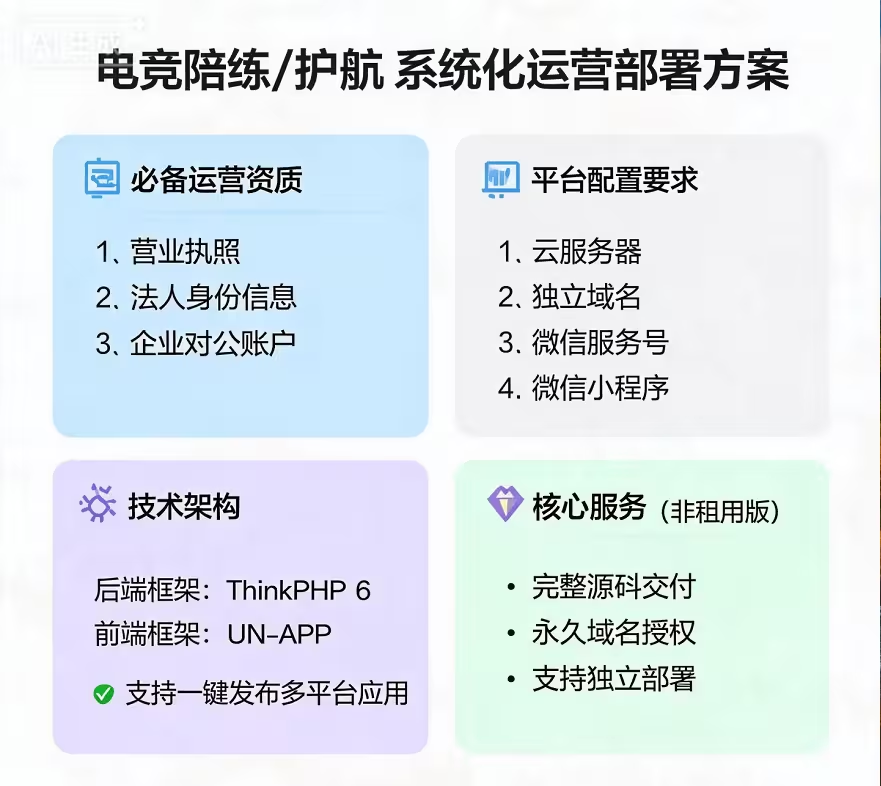 电竞陪练/护航 系统化运营部署方案

必备运营资质

1、营业执照
2、法人身份信息
3、企业对公账户

平台配置要求

1、云服务器
2、独立域名
3. 微信服务号
4. 微信小程序

技术架构

后端框架：ThinkPHP 6
前端框架：UN-APP
支持一键发布多平台应用

核心服务（非租用版）

• 完整源科交付
• 永久域名授权
• 支持独立部署